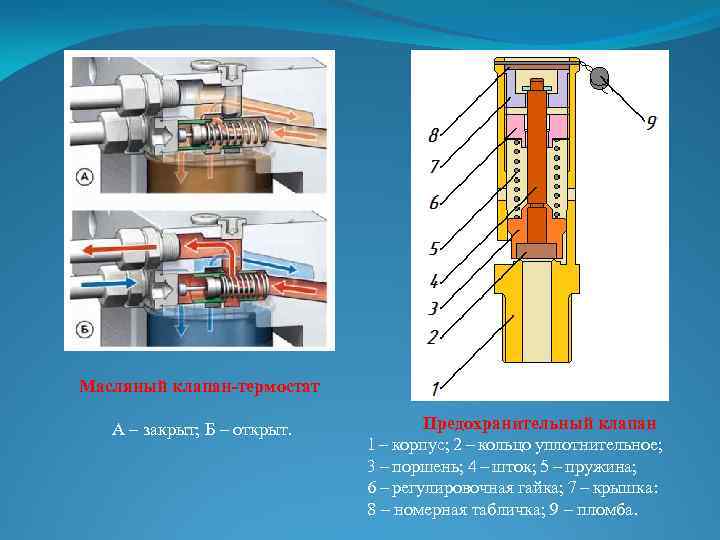 А

Б

Масляный клапан-термостат

А – закрыт; Б – открыт.

8
7
6
5
4
3
2
1
9

Предохранительный клапан

1 – корпус; 2 – кольцо уплотнительное; 3 – поршень; 4 – шток; 5 – пружина; 6 – регулировочная гайка; 7 – крышка: 8 – номерная табличка; 9 – пломба.